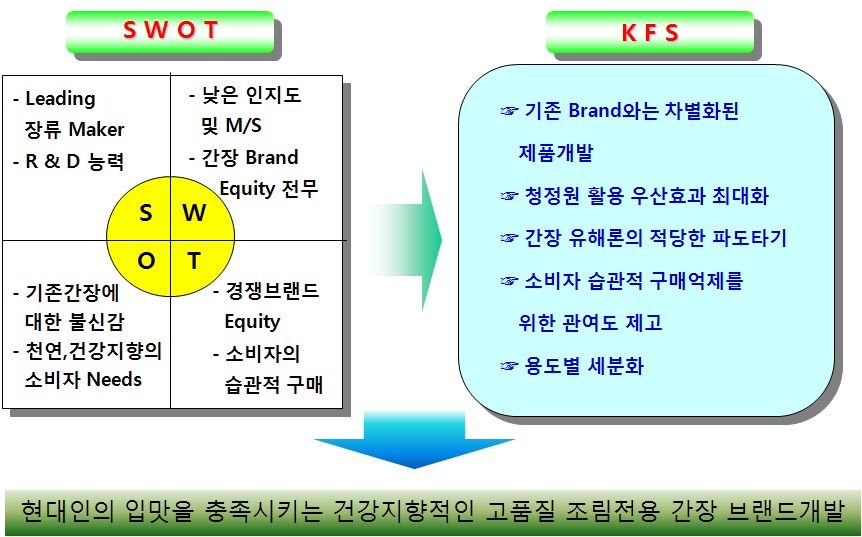 S W O T

- Leading 장류 Maker
- R & D 능력

- 낮은 인지도 및 M/S
- 간장 Brand Equity 전무

S W
O T

- 기존간장에 대한 불신감
- 천연,건강지향의 소비자 Needs

- 경쟁브랜드 Equity
- 소비자의 습관적 구매

K F S

☞ 기존 Brand와는 차별화된 제품개발
☞ 청정원 활용 우산효과 최대화
☞ 간장 유해론의 적당한 파도타기
☞ 소비자 습관적 구매억제를 위한 관여도 제고
☞ 용도별 세분화

현대인의 입맛을 충족시키는 건강지향적인 고품질 조림전용 간장 브랜드개발